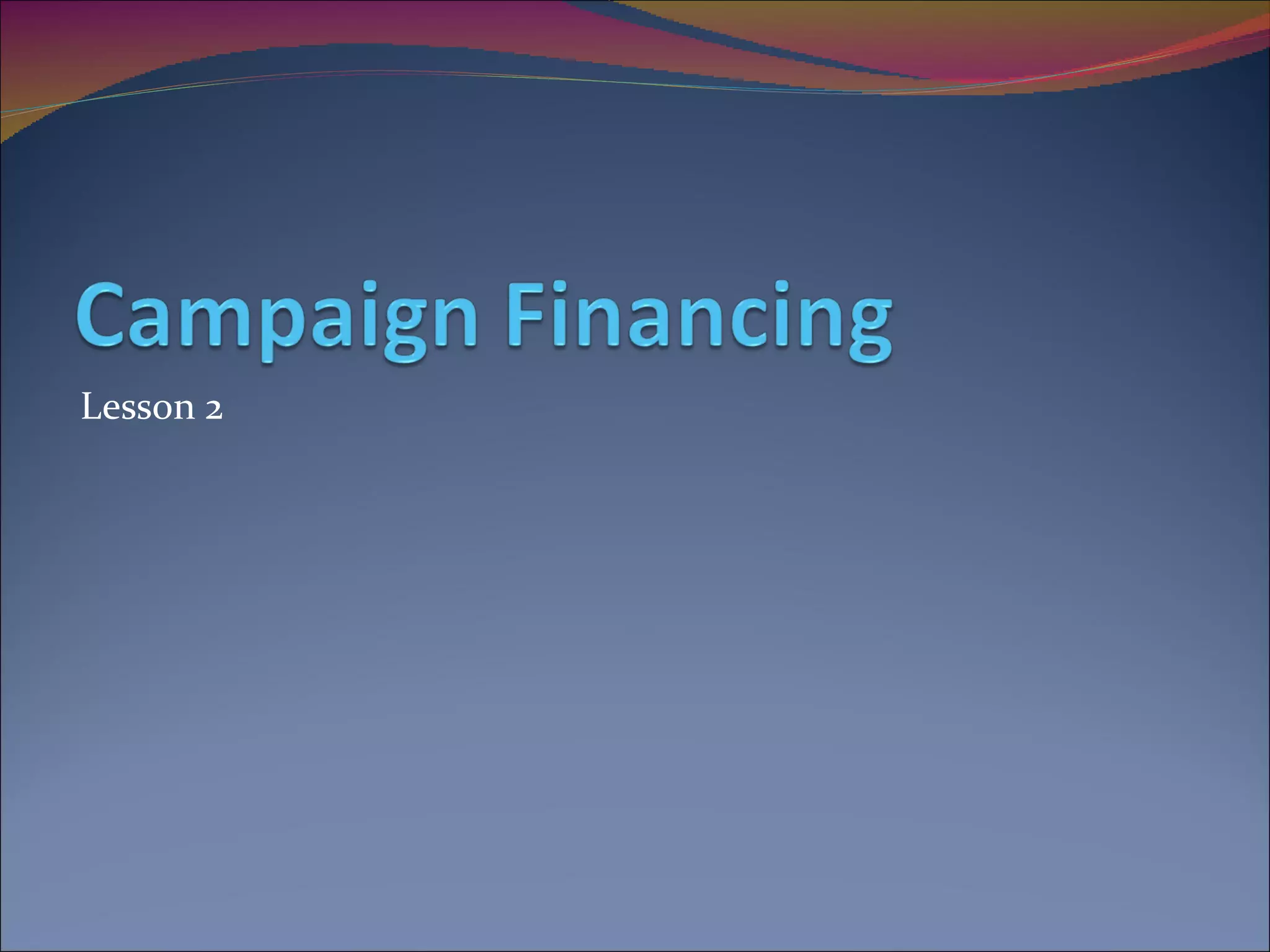 Campaign Financing

Lesson 2